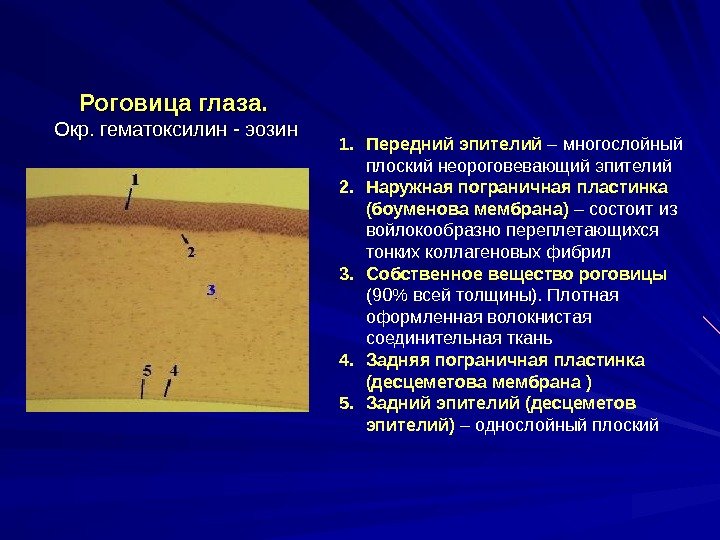 Роговица глаза.
Окр. гематоксилин - эозин

1
2
3
5 4

1. Передний эпителий – многослойный плоский неороговевающий эпителий
2. Наружная пограничная пластинка (боуменова мембрана) – состоит из войлокообразно переплетающихся тонких коллагеновых фибрил
3. Собственное вещество роговицы (90% всей толщины). Плотная оформленная волокнистая соединительная ткань
4. Задняя пограничная пластинка (десцеметова мембрана )
5. Задний эпителий (десцеметов эпителий) – однослойный плоский